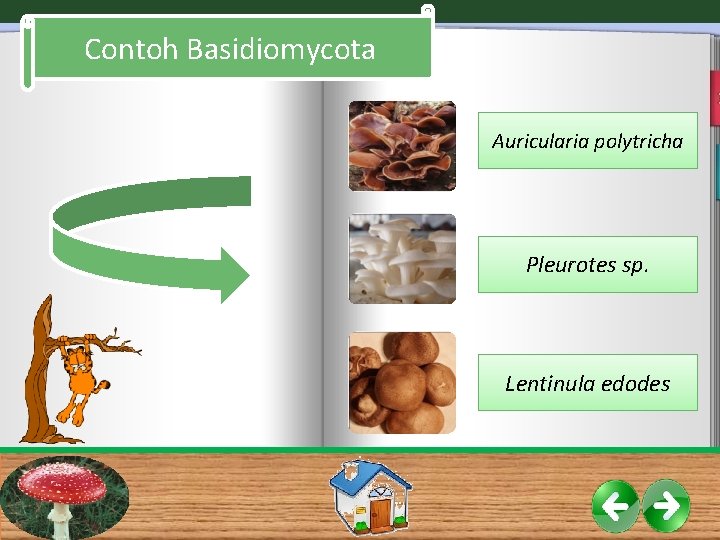 Contoh Basidiomycota

Auricularia polytricha

Pleurotes sp.

Lentinula edodes